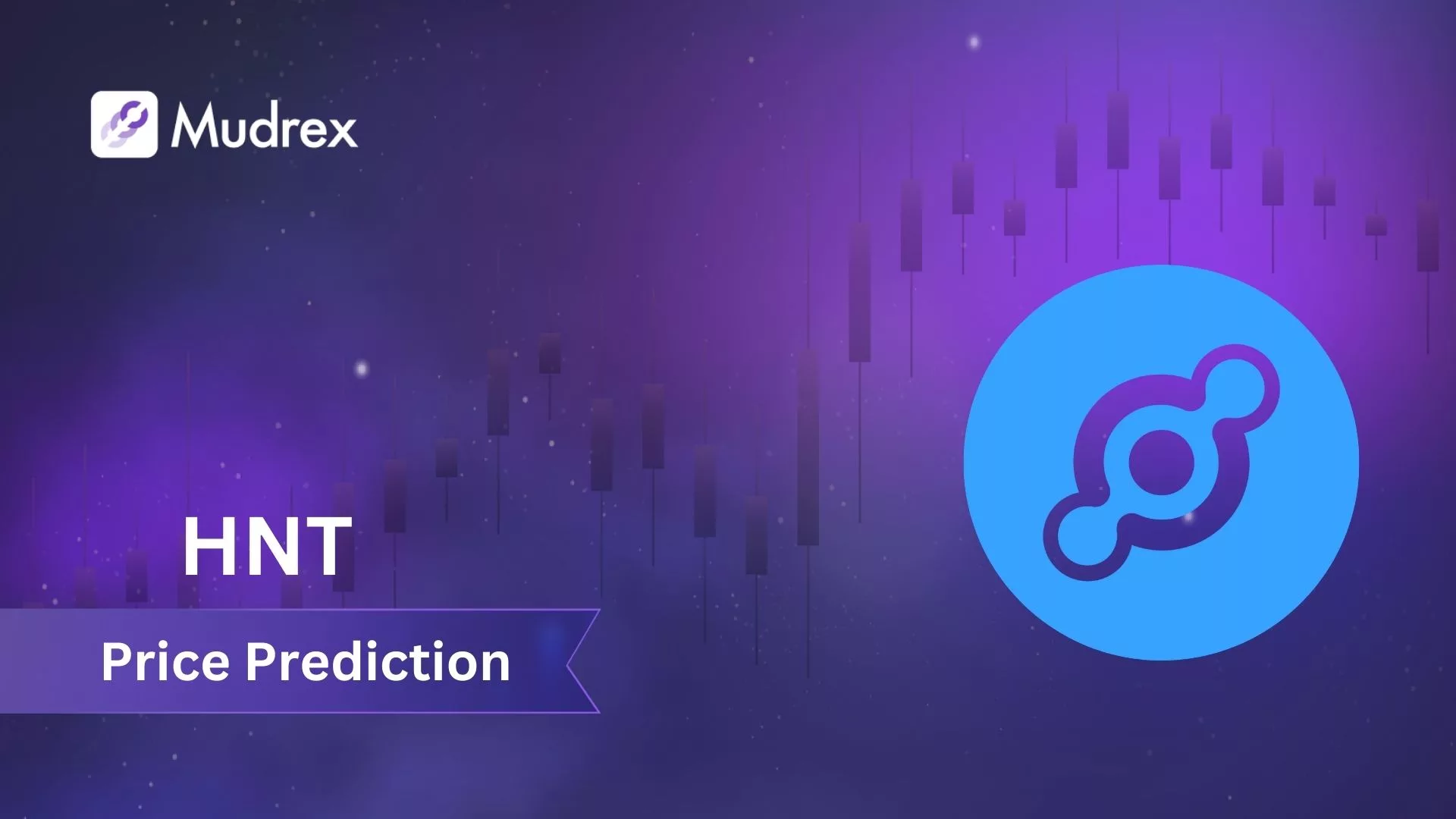 Mudrex

HNT

Price Prediction